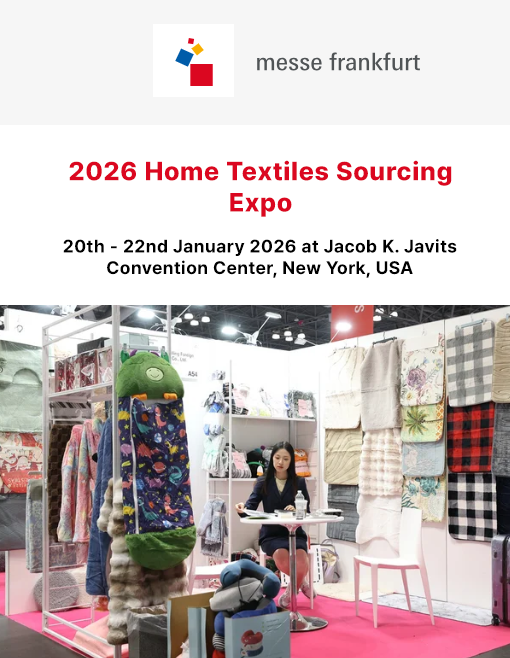 messe frankfurt

2026 Home Textiles Sourcing Expo

20th - 22nd January 2026 at Jacob K. Javits Convention Center, New York, USA

A54